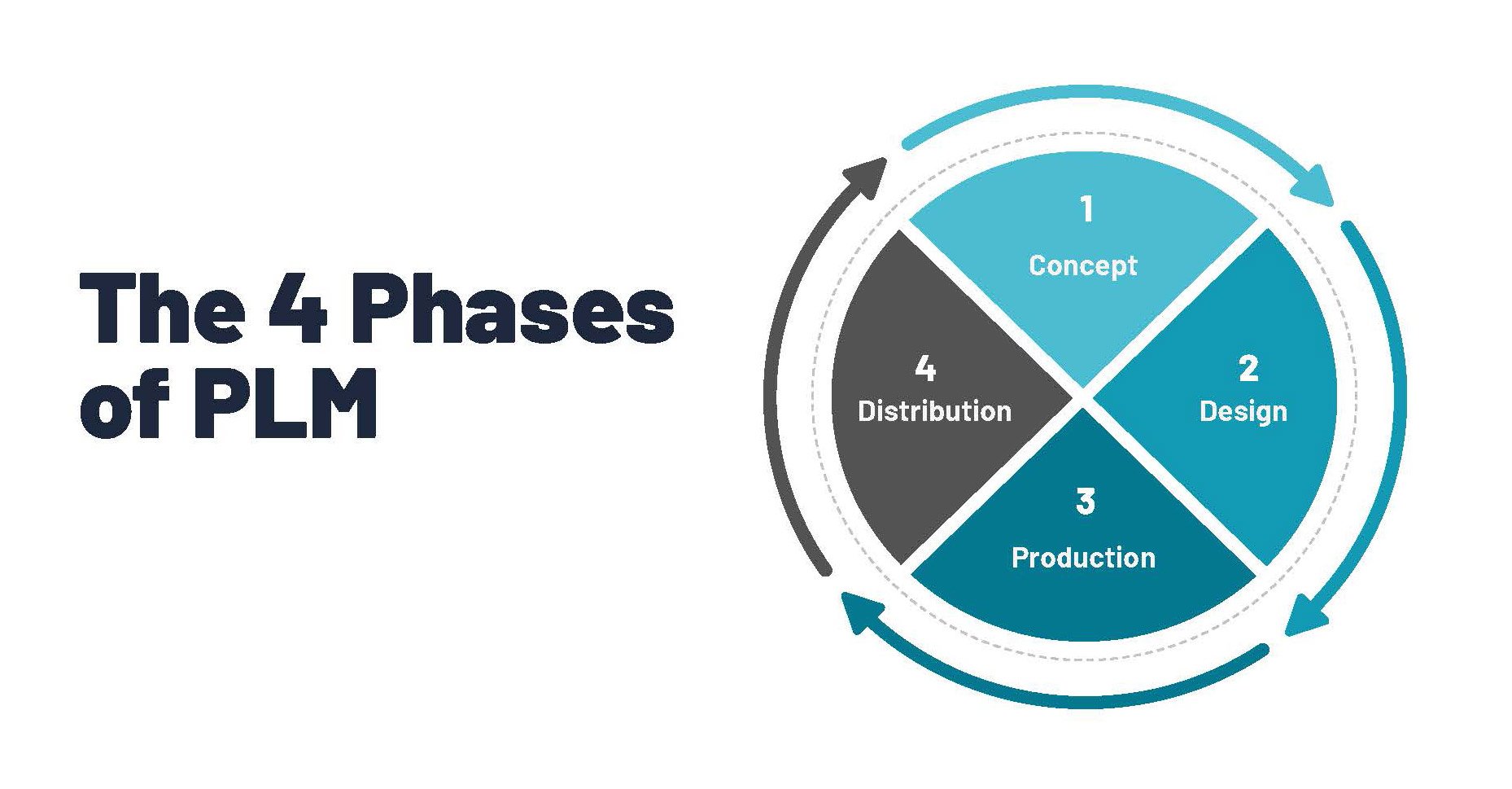 The 4 Phases of PLM

1
Concept

2
Design

3
Production

4
Distribution